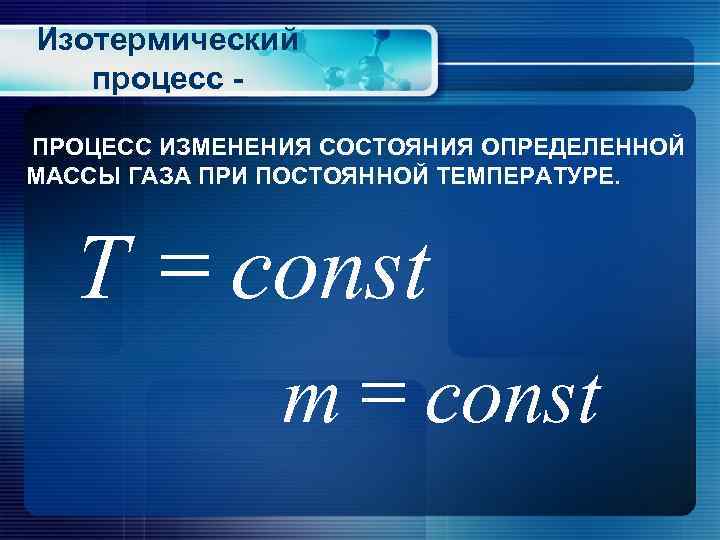 Изотермический процесс -

ПРОЦЕСС ИЗМЕНЕНИЯ СОСТОЯНИЯ ОПРЕДЕЛЕННОЙ МАССЫ ГАЗА ПРИ ПОСТОЯННОЙ ТЕМПЕРАТУРЕ.

$T = const$

$m = const$